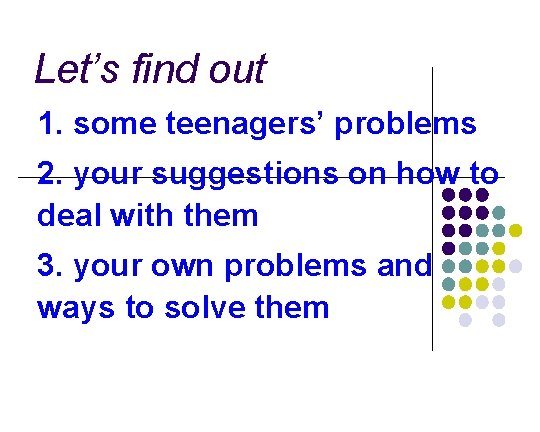 Let's find out

1. some teenagers' problems

2. your suggestions on how to deal with them

3. your own problems and ways to solve them